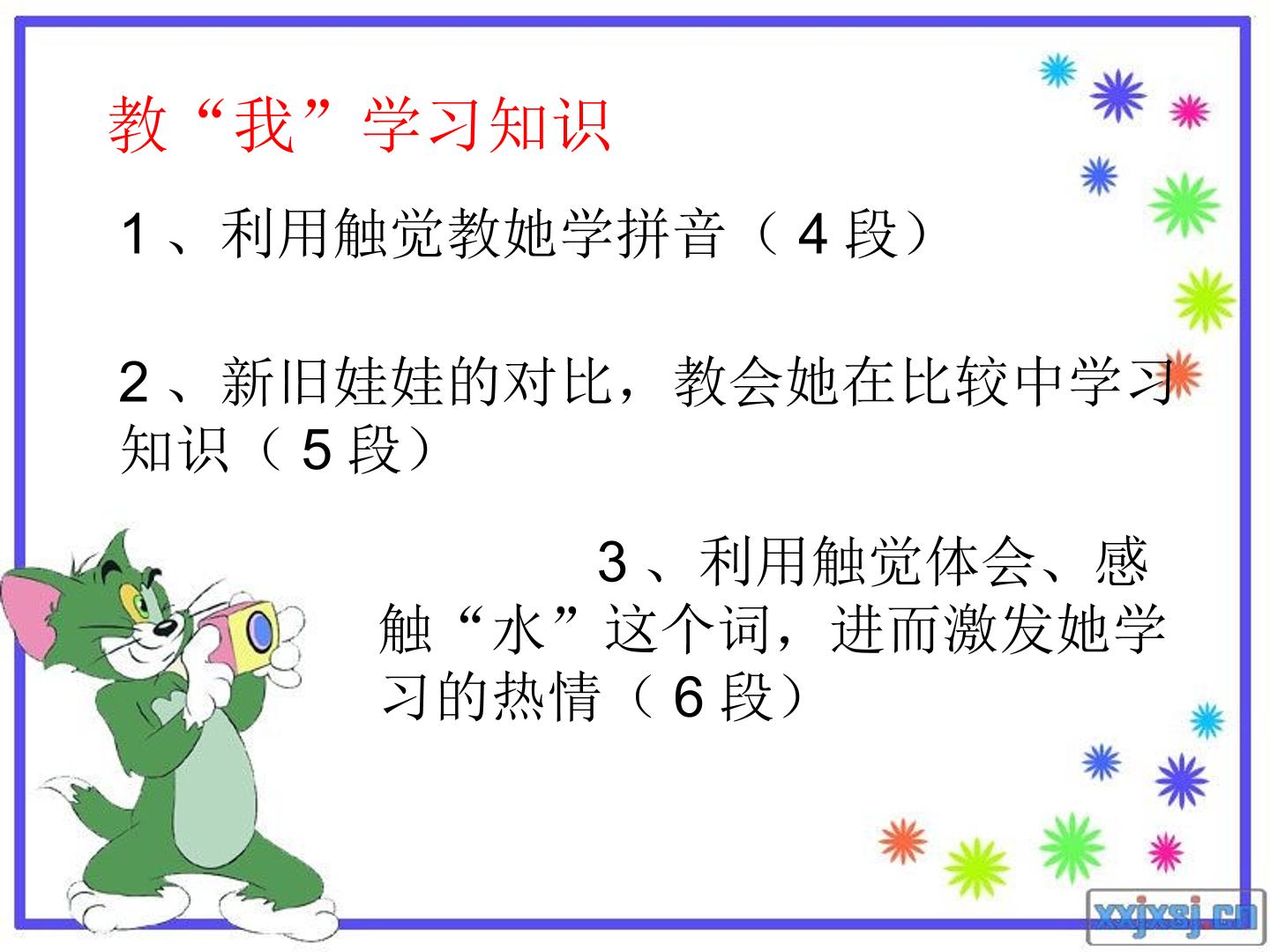 教“我”学习知识

1、利用触觉教她学拼音（4段）

2、新旧娃娃的对比，教会她在比较中学习知识（5段）

3、利用触觉体会、感触“水”这个词，进而激发她学习的热情（6段）

xxjxsj.cn